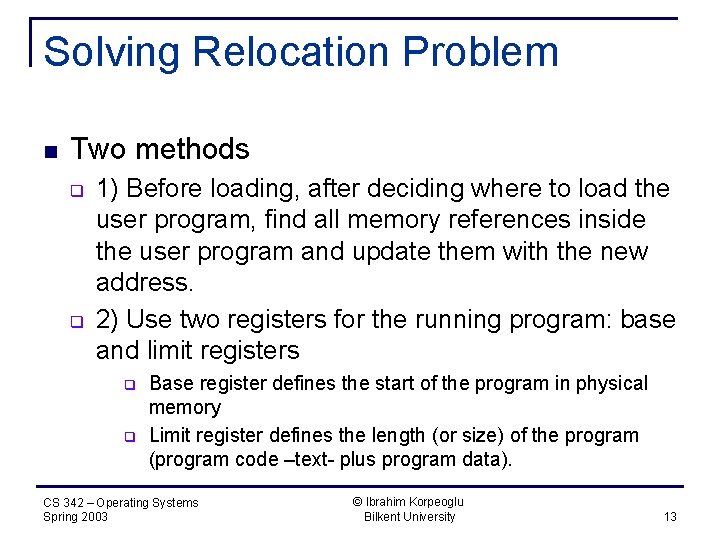 Solving Relocation Problem

Two methods

1) Before loading, after deciding where to load the user program, find all memory references inside the user program and update them with the new address.

2) Use two registers for the running program: base and limit registers

Base register defines the start of the program in physical memory

Limit register defines the length (or size) of the program (program code –text- plus program data).

CS 342 – Operating Systems
Spring 2003

© Ibrahim Korpeoglu
Bilkent University

13